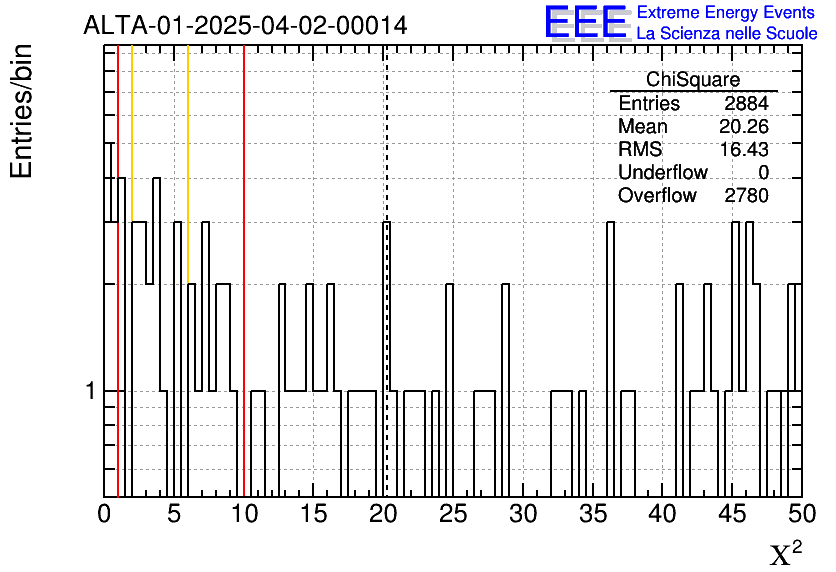 ALTA-01-2025-04-02-00014

EEE Extreme Energy Events
La Scienza nelle Scuole

Entries/bin

| ChiSquare | |
|---|---|
| Entries | 2884 |
| Mean | 20.26 |
| RMS | 16.43 |
| Underflow | 0 |
| Overflow | 2780 |

1

0 5 10 15 20 25 30 35 40 45 50

$\chi^2$